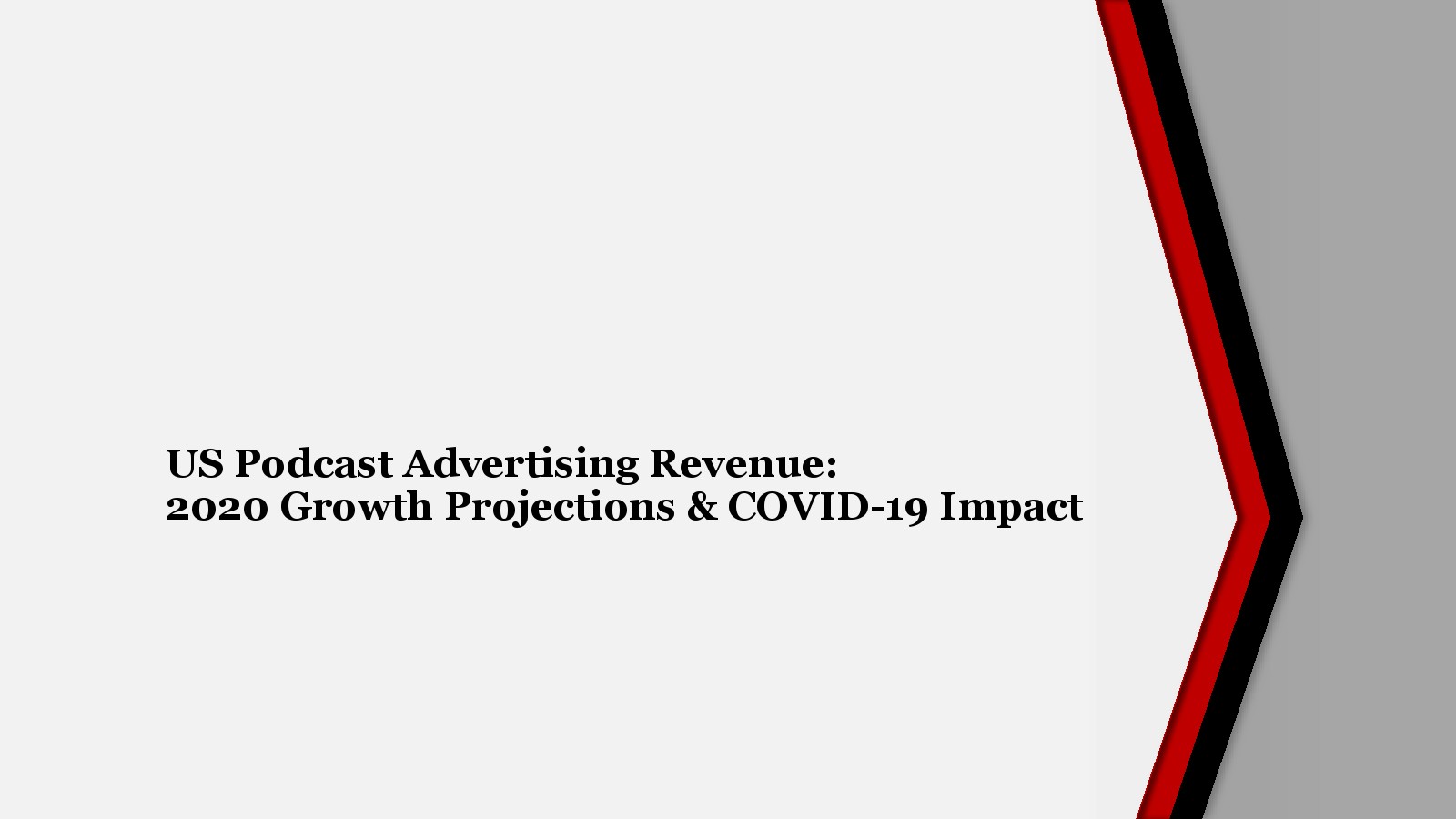 US Podcast Advertising Revenue:
2020 Growth Projections & COVID-19 Impact